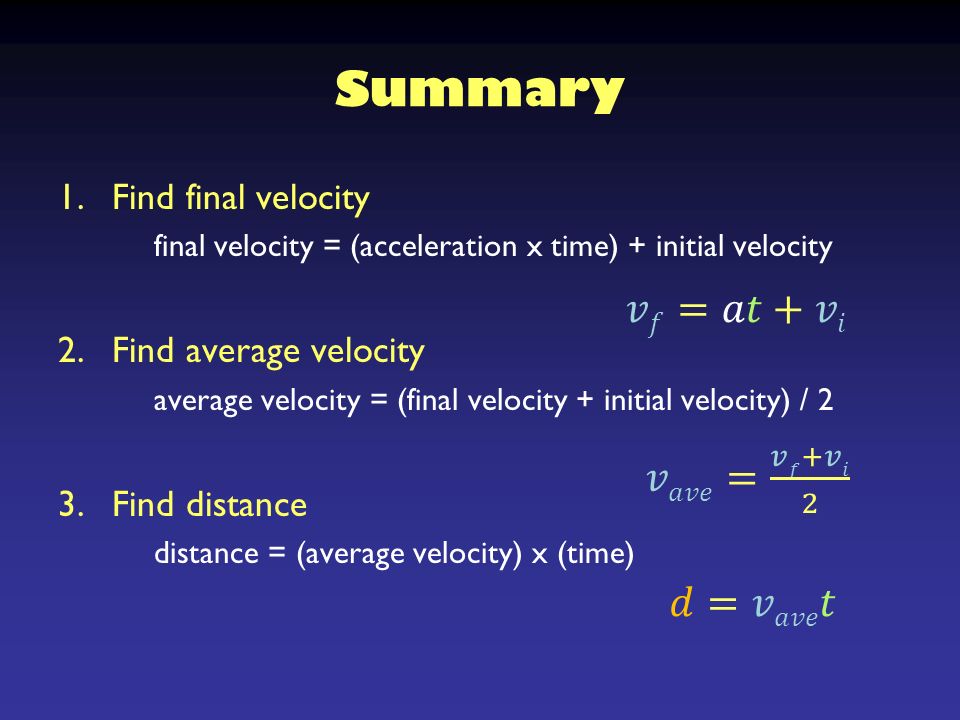 Summary

1. Find final velocity

final velocity = (acceleration x time) + initial velocity

$v_f = at + v_i$

2. Find average velocity

average velocity = (final velocity + initial velocity) / 2

$v_{ave} = \frac{v_f + v_i}{2}$

3. Find distance

distance = (average velocity) x (time)

$d = v_{ave}t$